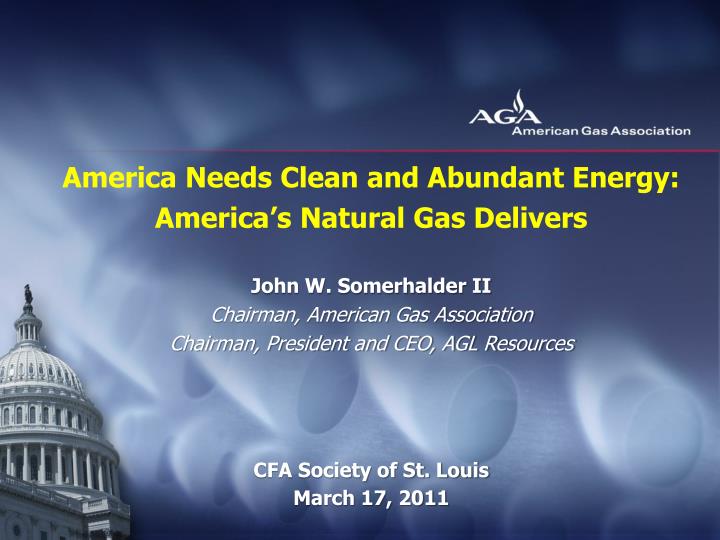 AGA
American Gas Association

America Needs Clean and Abundant Energy: America's Natural Gas Delivers

John W. Somerhalder II
Chairman, American Gas Association
Chairman, President and CEO, AGL Resources

CFA Society of St. Louis
March 17, 2011